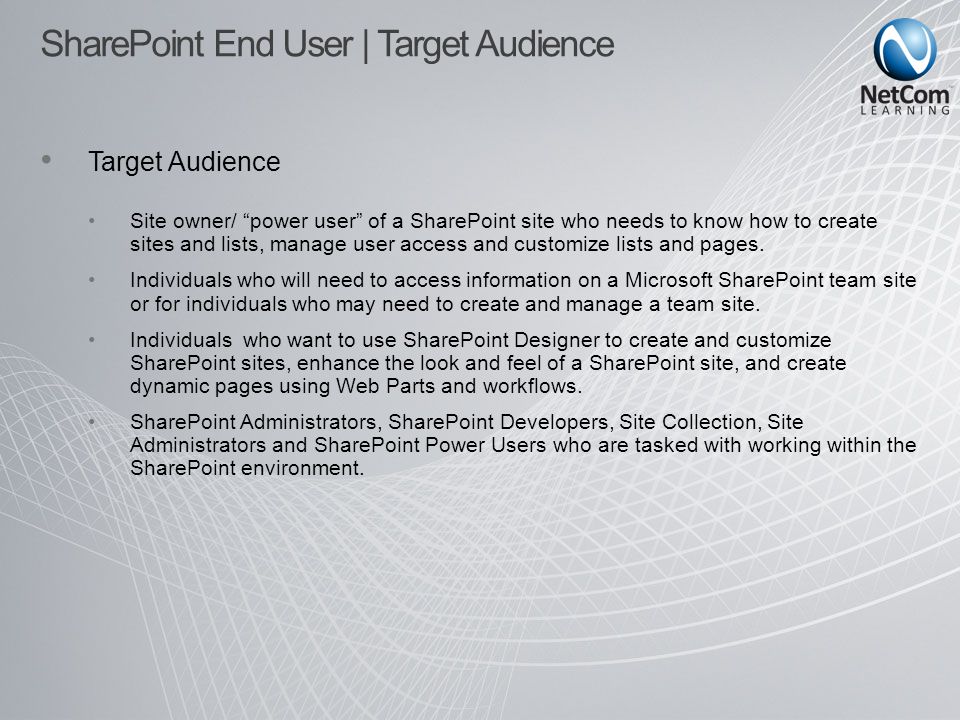 SharePoint End User | Target Audience

NetCom LEARNING

• Target Audience

• Site owner/ “power user” of a SharePoint site who needs to know how to create sites and lists, manage user access and customize lists and pages.

• Individuals who will need to access information on a Microsoft SharePoint team site or for individuals who may need to create and manage a team site.

• Individuals who want to use SharePoint Designer to create and customize SharePoint sites, enhance the look and feel of a SharePoint site, and create dynamic pages using Web Parts and workflows.

• SharePoint Administrators, SharePoint Developers, Site Collection, Site Administrators and SharePoint Power Users who are tasked with working within the SharePoint environment.